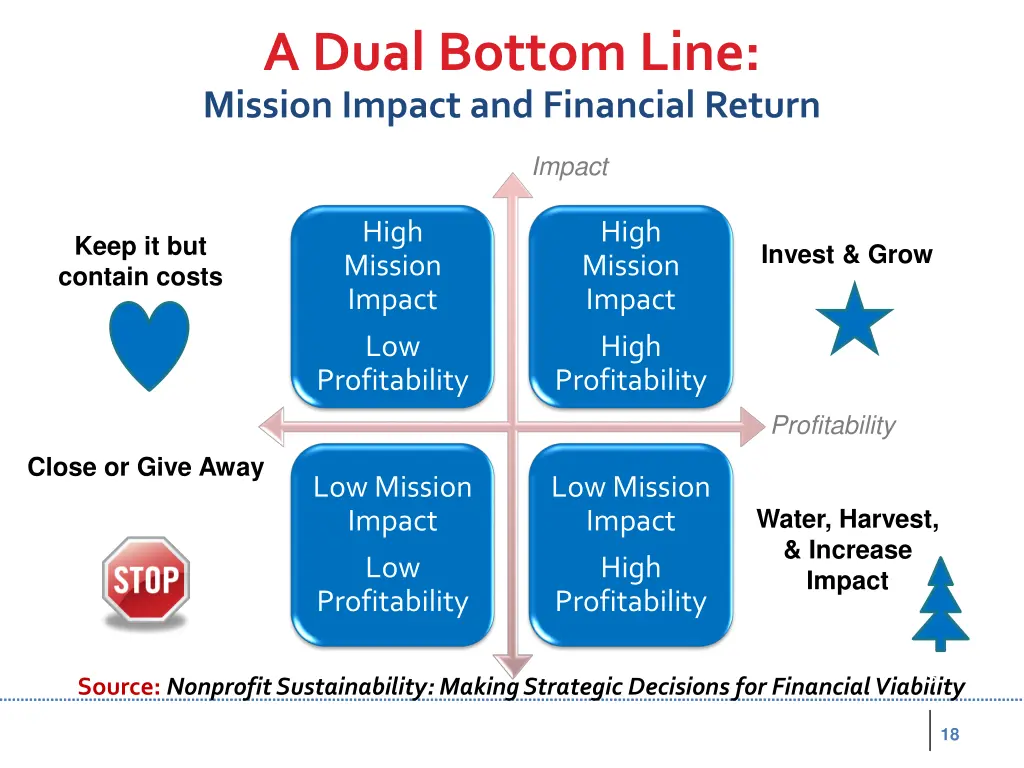 A Dual Bottom Line:
Mission Impact and Financial Return

Impact

Keep it but contain costs

High Mission Impact
Low Profitability

High Mission Impact
High Profitability

Invest & Grow

Profitability

Close or Give Away

STOP

Low Mission Impact
Low Profitability

Low Mission Impact
High Profitability

Water, Harvest, & Increase Impact

Source: Nonprofit Sustainability: Making Strategic Decisions for Financial Viability

18